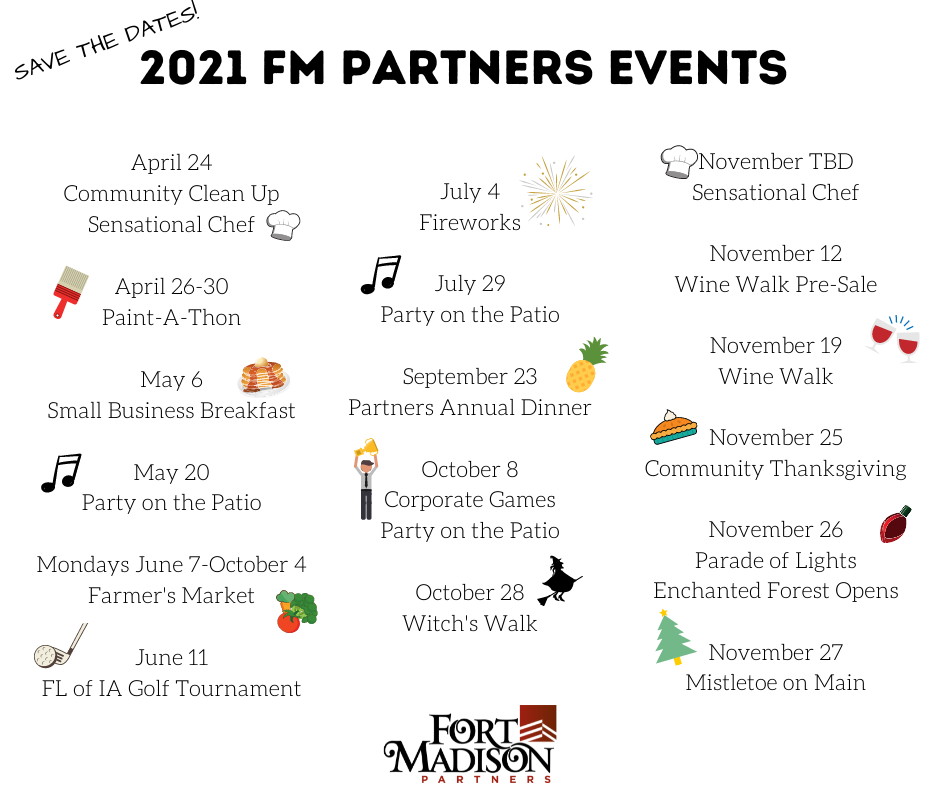 SAVE THE DATES!

2021 FM PARTNERS EVENTS

April 24
Community Clean Up
Sensational Chef

April 26-30
Paint-A-Thon

May 6
Small Business Breakfast

May 20
Party on the Patio

Mondays June 7-October 4
Farmer's Market

June 11
FL of IA Golf Tournament

July 4
Fireworks

July 29
Party on the Patio

September 23
Partners Annual Dinner

October 8
Corporate Games
Party on the Patio

October 28
Witch's Walk

November TBD
Sensational Chef

November 12
Wine Walk Pre-Sale

November 19
Wine Walk

November 25
Community Thanksgiving

November 26
Parade of Lights
Enchanted Forest Opens

November 27
Mistletoe on Main

FORT MADISON
PARTNERS